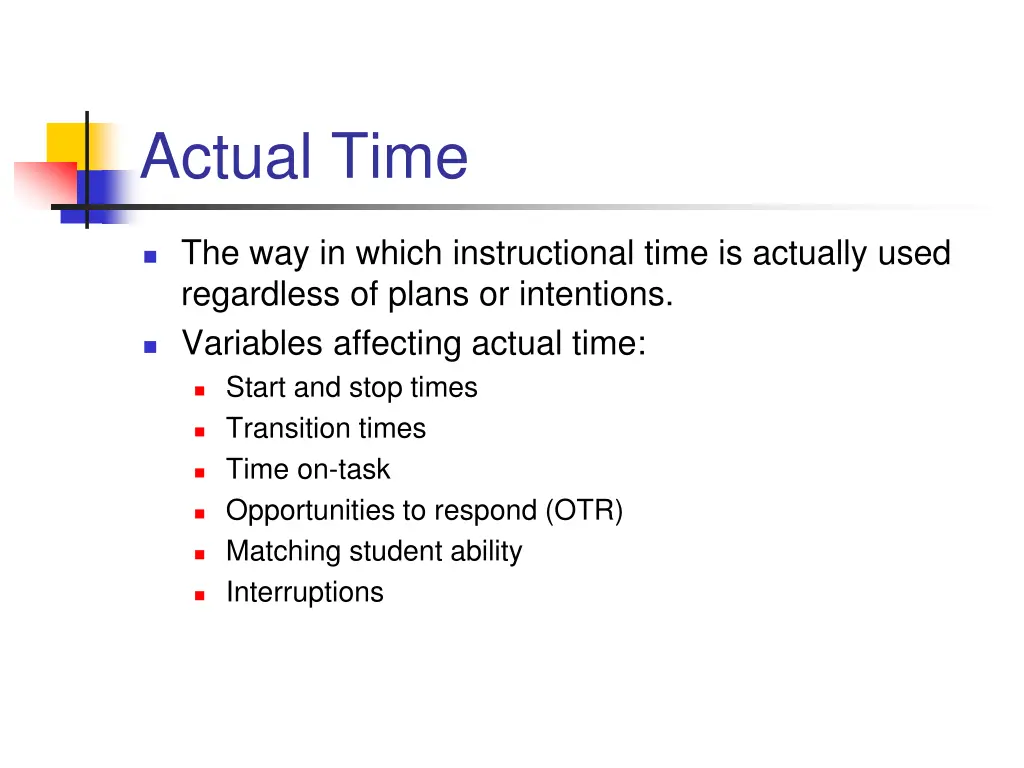 Actual Time

- The way in which instructional time is actually used regardless of plans or intentions.
- Variables affecting actual time:
  - Start and stop times
  - Transition times
  - Time on-task
  - Opportunities to respond (OTR)
  - Matching student ability
  - Interruptions